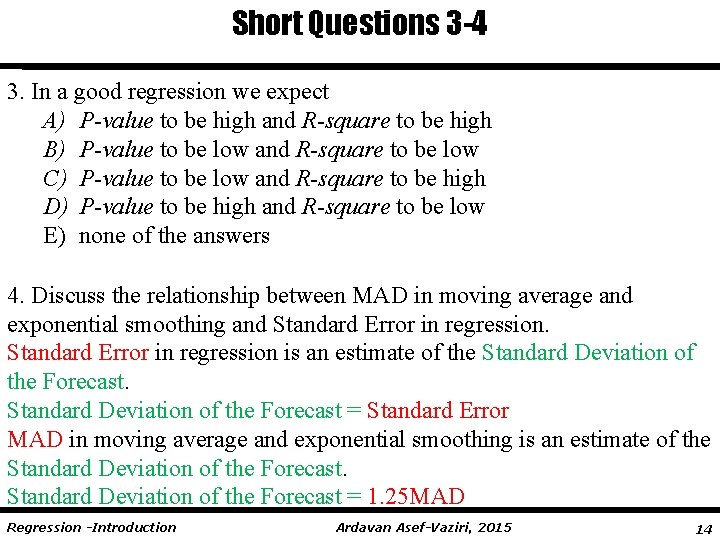 Short Questions 3-4

3. In a good regression we expect
A) P-value to be high and R-square to be high
B) P-value to be low and R-square to be low
C) P-value to be low and R-square to be high
D) P-value to be high and R-square to be low
E) none of the answers

4. Discuss the relationship between MAD in moving average and exponential smoothing and Standard Error in regression.
Standard Error in regression is an estimate of the Standard Deviation of the Forecast.
Standard Deviation of the Forecast = Standard Error
MAD in moving average and exponential smoothing is an estimate of the Standard Deviation of the Forecast.
Standard Deviation of the Forecast = 1.25MAD

Regression -Introduction Ardavan Asef-Vaziri, 2015 14